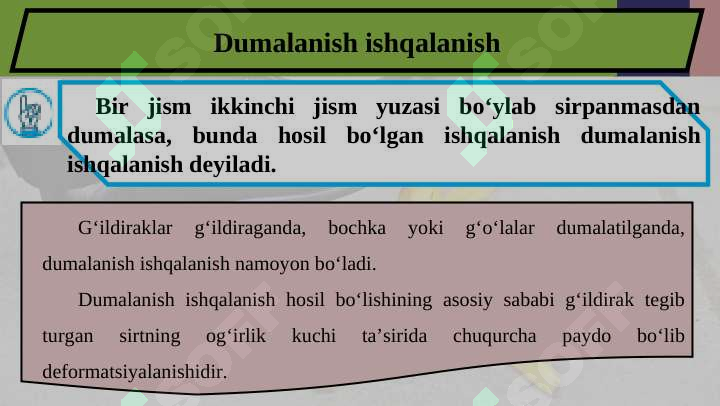 Dumalanish ishqalanish

Bir jism ikkinchi jism yuzasi bo‘ylab sirpanmasdan dumalasa, bunda hosil bo‘lgan ishqalanish dumalanish ishqalanish deyiladi.

G‘ildiraklar g‘ildiraganda, bochka yoki g‘o‘lalar dumalatilganda, dumalanish ishqalanish namoyon bo‘ladi.

Dumalanish ishqalanish hosil bo‘lishining asosiy sababi g‘ildirak tegib turgan sirtning og‘irlik kuchi ta’sirida chuqurcha paydo bo‘lib deformatsiyalanishidir.